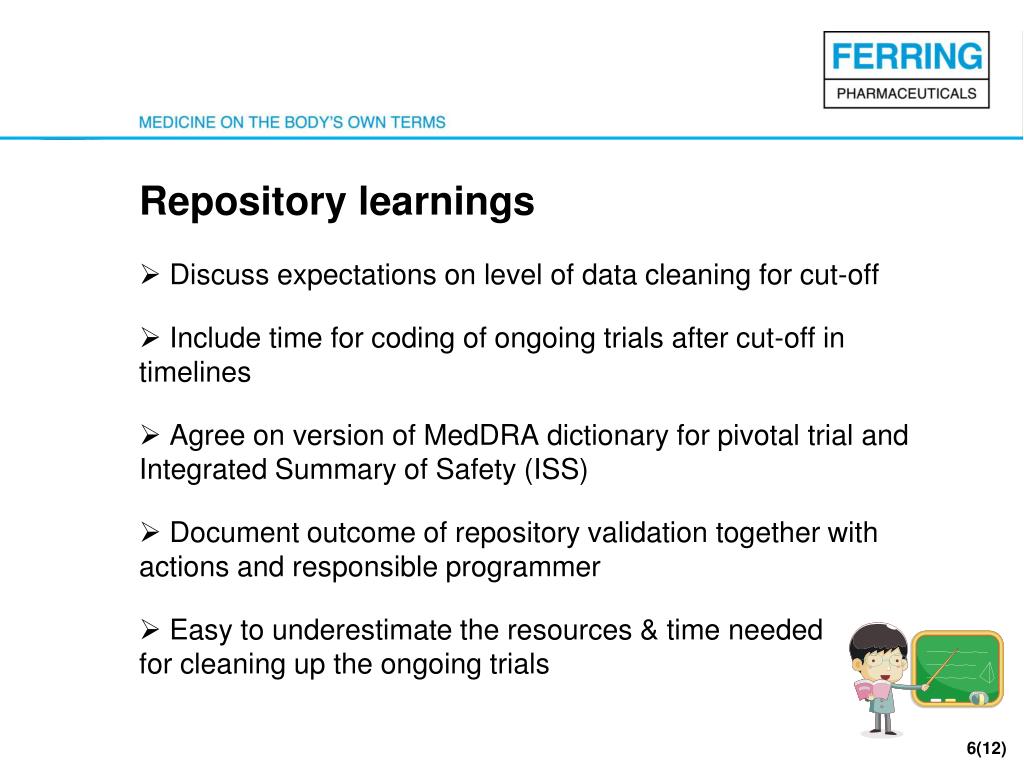 FERRING
PHARMACEUTICALS

MEDICINE ON THE BODY'S OWN TERMS

Repository learnings

➢ Discuss expectations on level of data cleaning for cut-off

➢ Include time for coding of ongoing trials after cut-off in timelines

➢ Agree on version of MedDRA dictionary for pivotal trial and Integrated Summary of Safety (ISS)

➢ Document outcome of repository validation together with actions and responsible programmer

➢ Easy to underestimate the resources & time needed for cleaning up the ongoing trials

6(12)